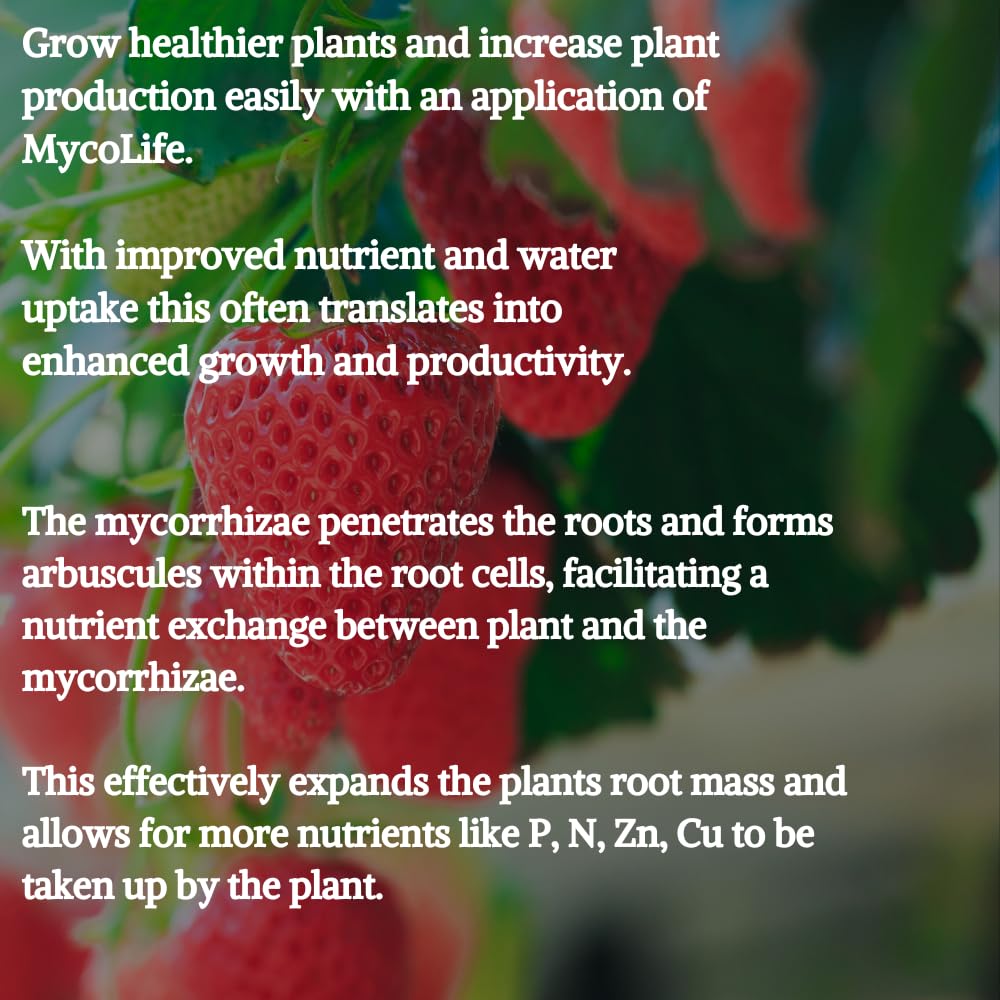 Grow healthier plants and increase plant production easily with an application of MycoLife.

With improved nutrient and water uptake this often translates into enhanced growth and productivity.

The mycorrhizae penetrates the roots and forms arbuscules within the root cells, facilitating a nutrient exchange between plant and the mycorrhizae.

This effectively expands the plants root mass and allows for more nutrients like P, N, Zn, Cu to be taken up by the plant.